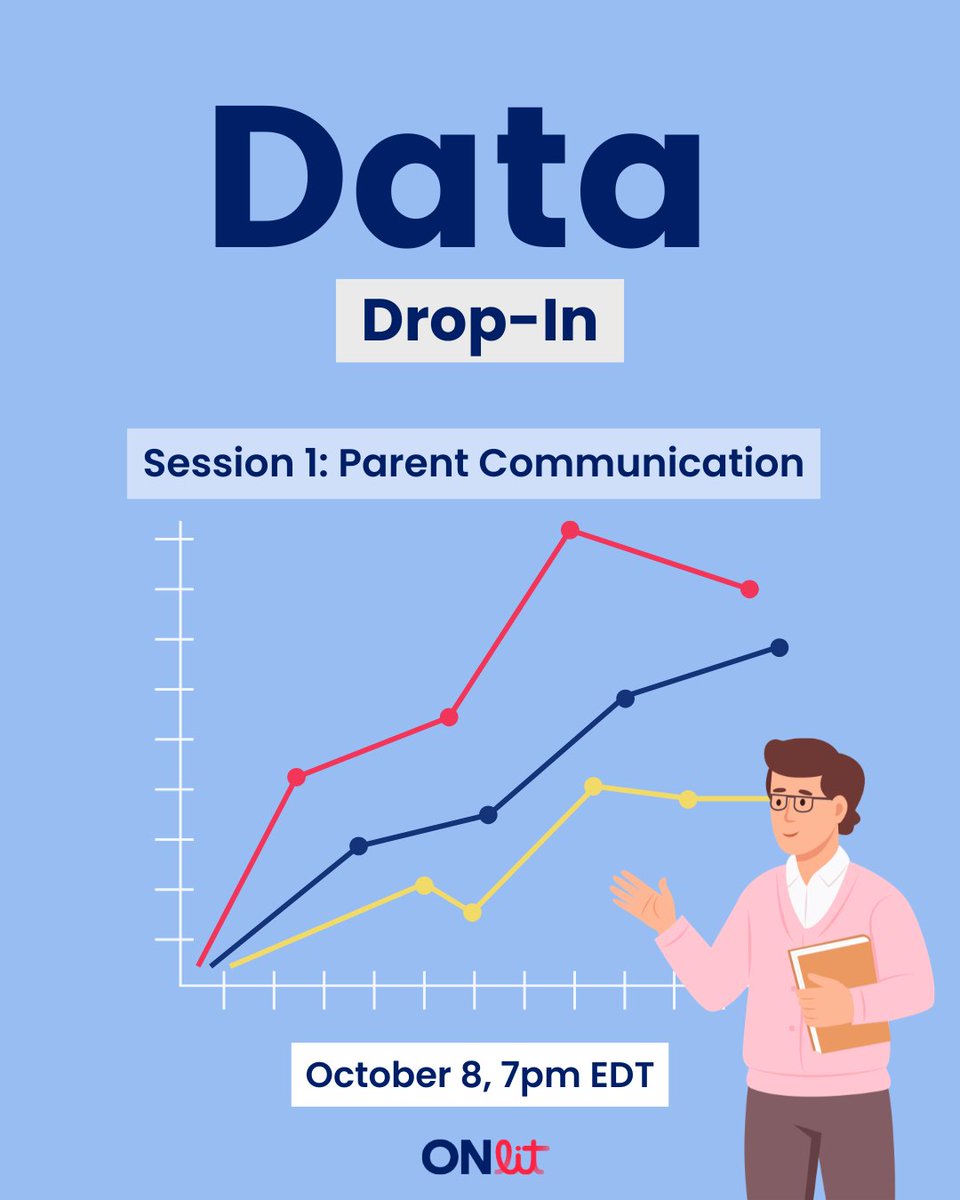 Data

Drop-In

Session 1: Parent Communication

October 8, 7pm EDT

ONlit